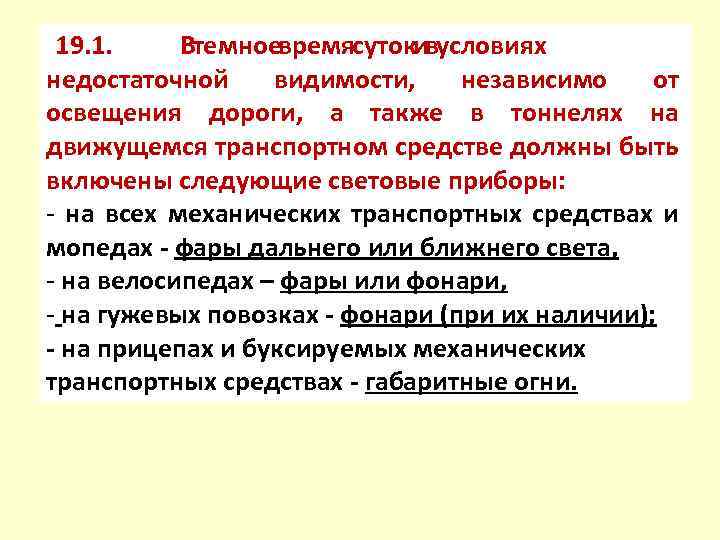 19.1. Втемноевремясутокивусловиях недостаточной видимости, независимо от освещения дороги, а также в тоннелях на движущемся транспортном средстве должны быть включены следующие световые приборы:
- на всех механических транспортных средствах и мопедах - фары дальнего или ближнего света,
- на велосипедах – фары или фонари,
- на гужевых повозках - фонари (при их наличии);
- на прицепах и буксируемых механических транспортных средствах - габаритные огни.